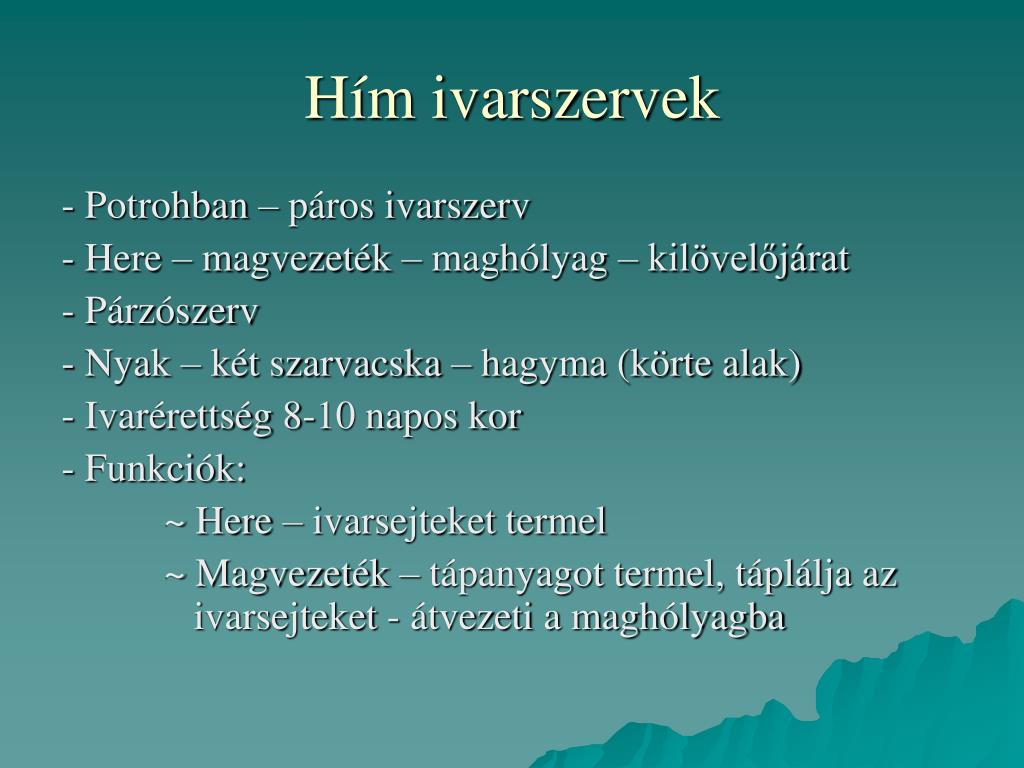 Hím ivarszervek

- Potrohban – páros ivarszerv
- Here – magvezeték – maghólyag – kilövelőjárat
- Párzószerv
- Nyak – két szarvacska – hagyma (körte alak)
- Ivarérettség 8-10 napos kor
- Funkciók:
~ Here – ivarsejteket termel
~ Magvezeték – tápanyagot termel, táplálja az ivarsejteket - átvezeti a maghólyagba